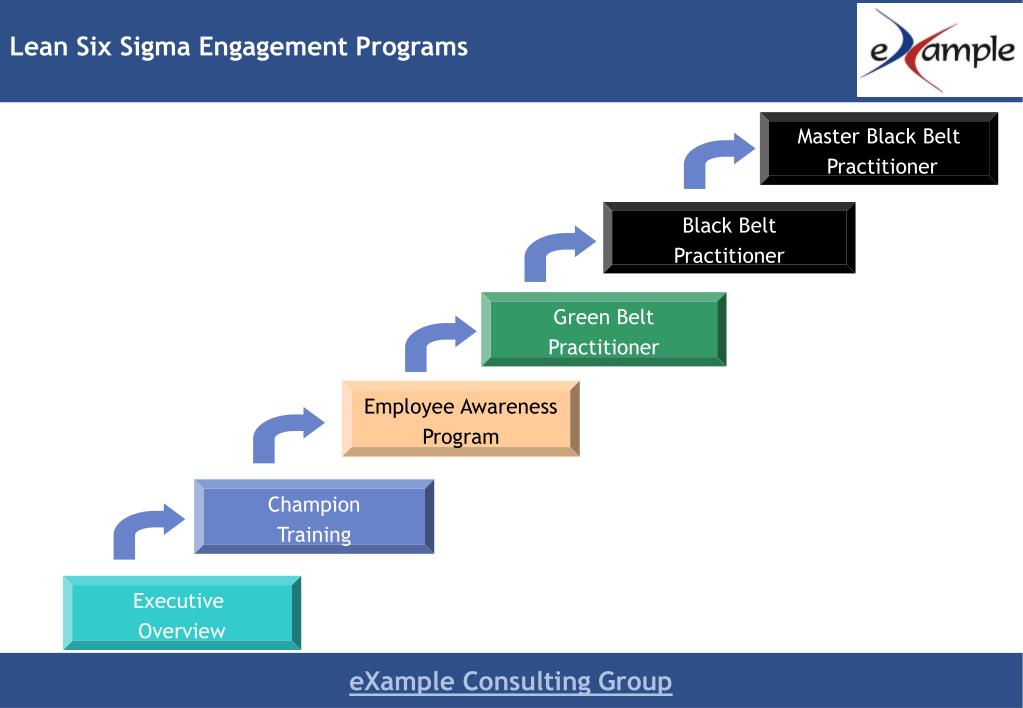 Lean Six Sigma Engagement Programs

eXample

Master Black Belt Practitioner

Black Belt Practitioner

Green Belt Practitioner

Employee Awareness Program

Champion Training

Executive Overview

eXample Consulting Group